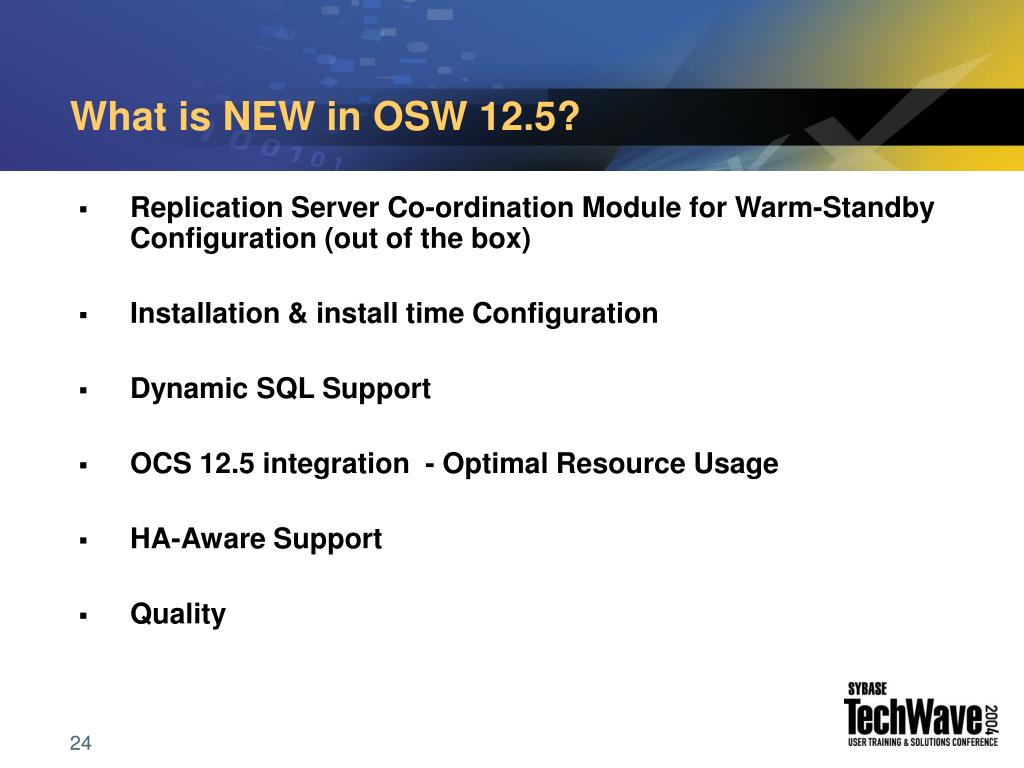 What is NEW in OSW 12.5?

▪ Replication Server Co-ordination Module for Warm-Standby Configuration (out of the box)

▪ Installation & install time Configuration

▪ Dynamic SQL Support

▪ OCS 12.5 integration - Optimal Resource Usage

▪ HA-Aware Support

▪ Quality

24

SYBASE
TechWave 2004
USER TRAINING & SOLUTIONS CONFERENCE